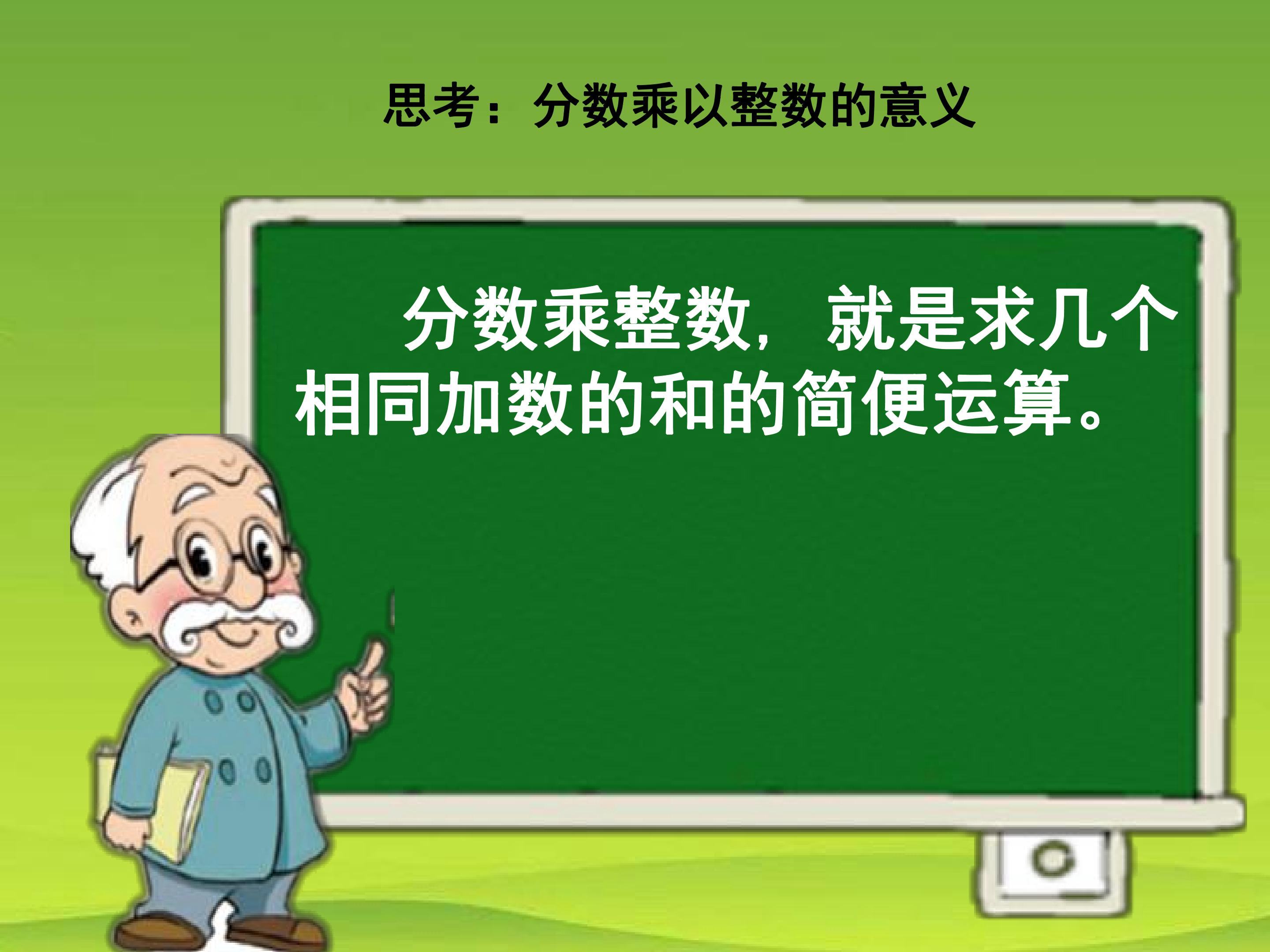 思考：分数乘以整数的意义

分数乘整数，就是求几个相同加数的和的简便运算。